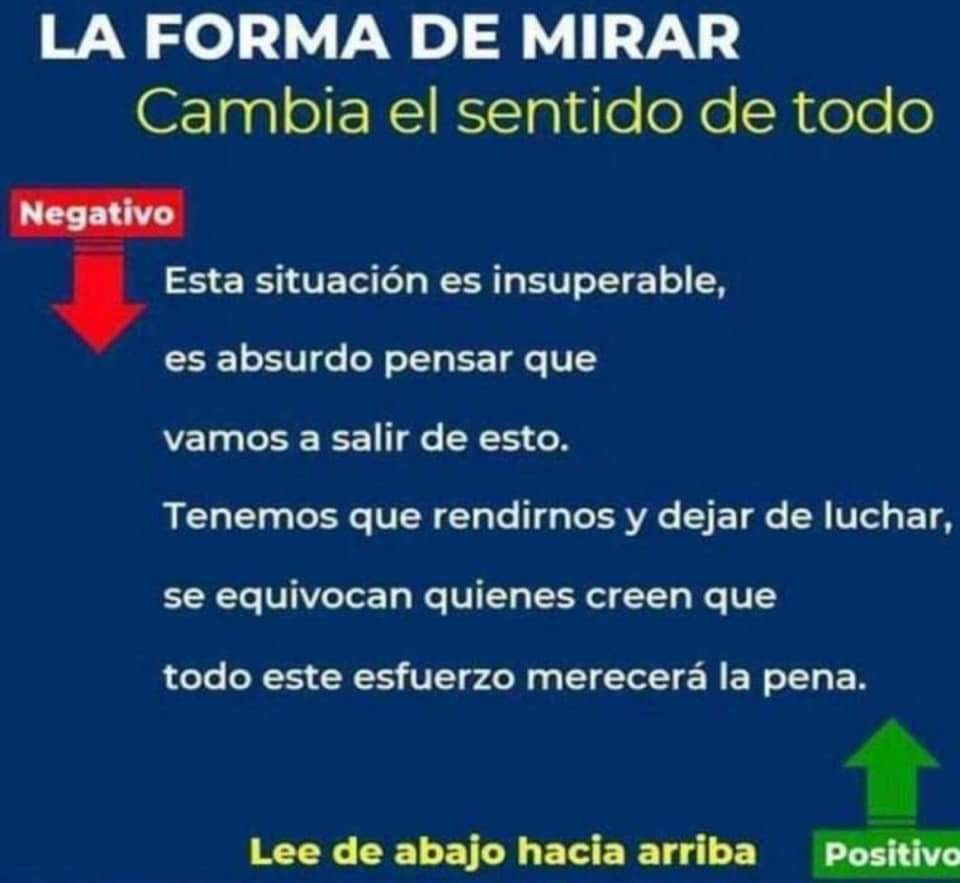 LA FORMA DE MIRAR
Cambia el sentido de todo

Negativo

Esta situación es insuperable,
es absurdo pensar que
vamos a salir de esto.
Tenemos que rendirnos y dejar de luchar,
se equivocan quienes creen que
todo este esfuerzo merecerá la pena.

Lee de abajo hacia arriba

Positivo